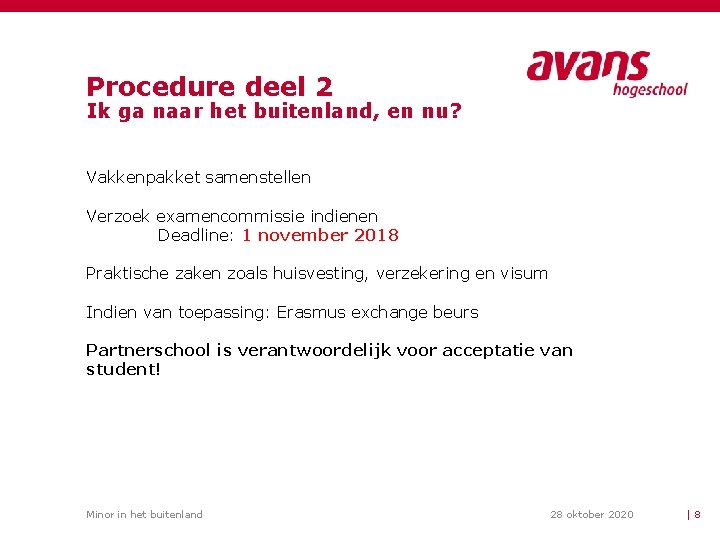 avans hogeschool

Procedure deel 2
Ik ga naar het buitenland, en nu?

Vakkenpakket samenstellen

Verzoek examencommissie indienen
Deadline: 1 november 2018

Praktische zaken zoals huisvesting, verzekering en visum

Indien van toepassing: Erasmus exchange beurs

Partnerschool is verantwoordelijk voor acceptatie van student!

Minor in het buitenland

28 oktober 2020

| 8